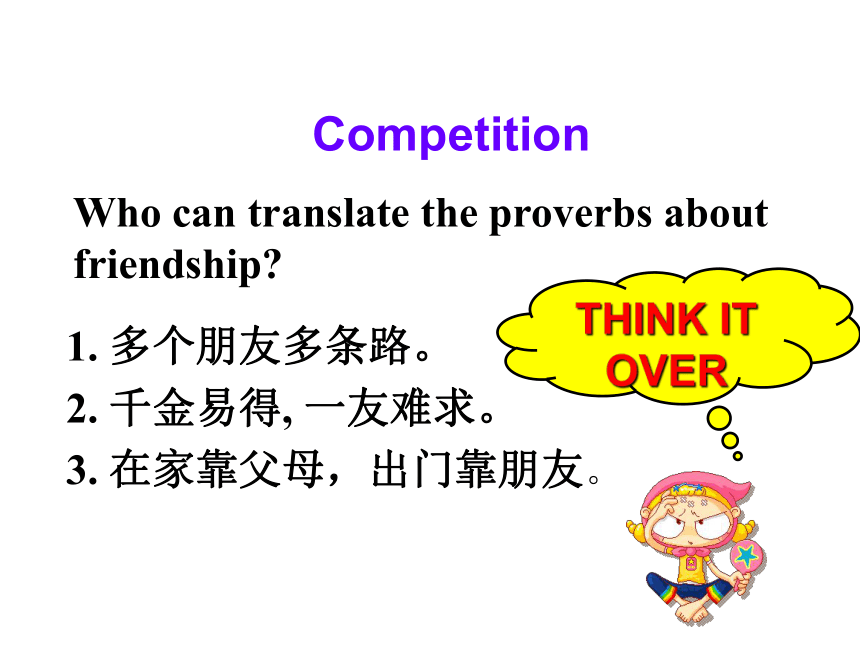 Competition

Who can translate the proverbs about friendship?

THINK IT OVER

1. 多个朋友多条路。

2. 千金易得, 一友难求。

3. 在家靠父母，出门靠朋友。